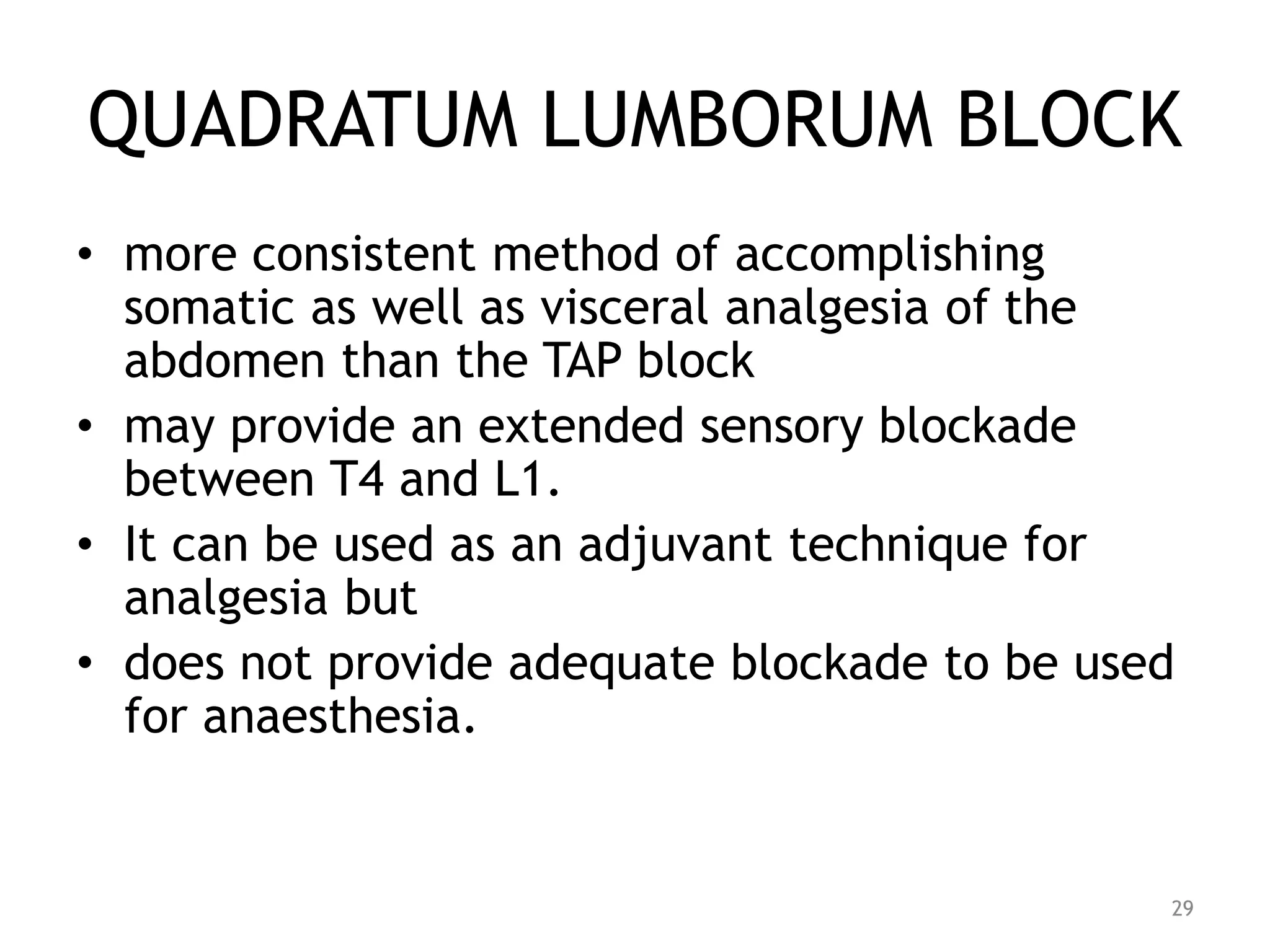 QUADRATUM LUMBORUM BLOCK

• more consistent method of accomplishing somatic as well as visceral analgesia of the abdomen than the TAP block
• may provide an extended sensory blockade between T4 and L1.
• It can be used as an adjuvant technique for analgesia but
• does not provide adequate blockade to be used for anaesthesia.

29